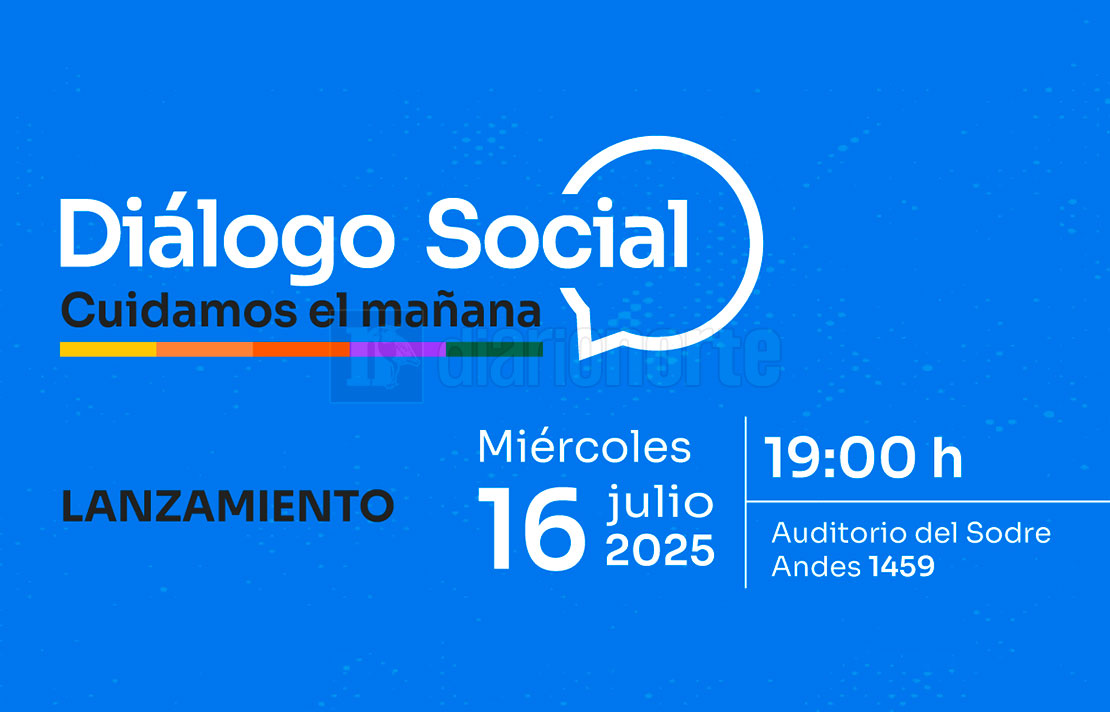 Diálogo Social
Cuidamos el mañana

diarionorte

LANZAMIENTO

Miércoles
16 julio
2025

19:00 h

Auditorio del Sodre
Andes 1459